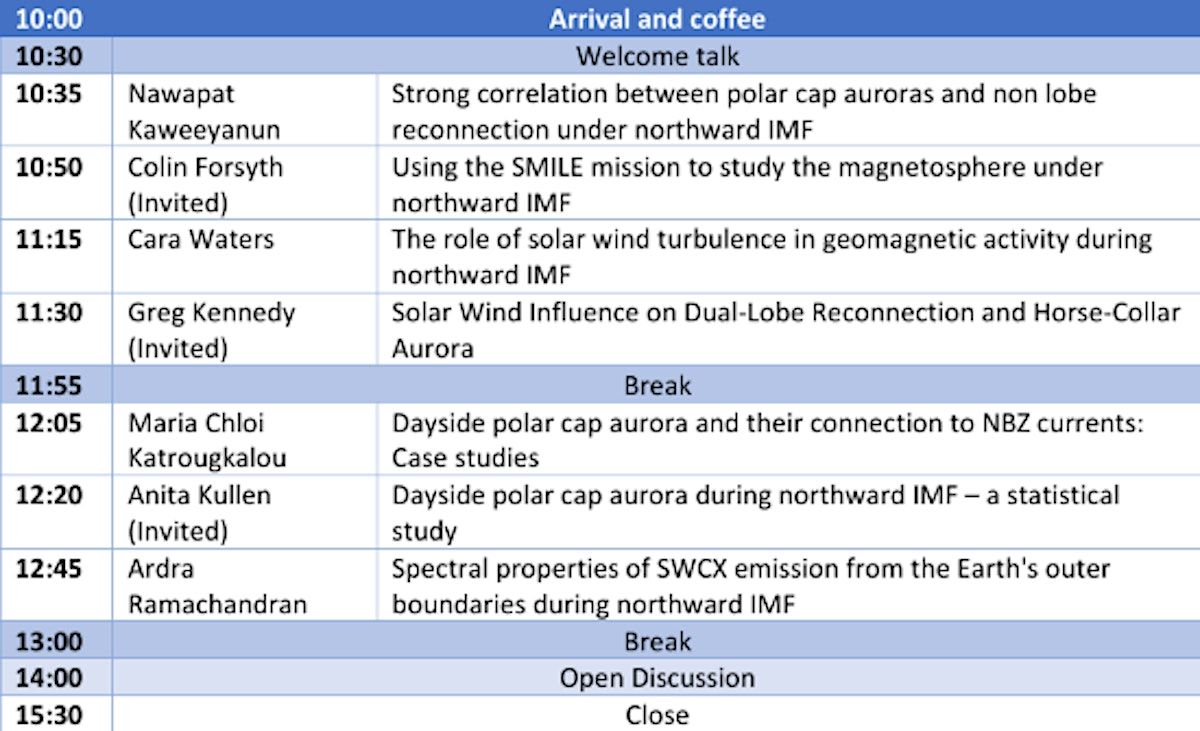 | 10:00 | Arrival and coffee | |
|---|---|---|
| 10:30 | Welcome talk | |
| 10:35 | Nawapat Kaweeyanun | Strong correlation between polar cap auroras and non lobe reconnection under northward IMF |
| 10:50 | Colin Forsyth (Invited) | Using the SMILE mission to study the magnetosphere under northward IMF |
| 11:15 | Cara Waters | The role of solar wind turbulence in geomagnetic activity during northward IMF |
| 11:30 | Greg Kennedy (Invited) | Solar Wind Influence on Dual-Lobe Reconnection and Horse-Collar Aurora |
| 11:55 | Break | |
| 12:05 | Maria Chloi Katrougkalou | Dayside polar cap aurora and their connection to NBZ currents: Case studies |
| 12:20 | Anita Kullen (Invited) | Dayside polar cap aurora during northward IMF – a statistical study |
| 12:45 | Ardra Ramachandran | Spectral properties of SWCX emission from the Earth's outer boundaries during northward IMF |
| 13:00 | Break | |
| 14:00 | Open Discussion | |
| 15:30 | Close | |